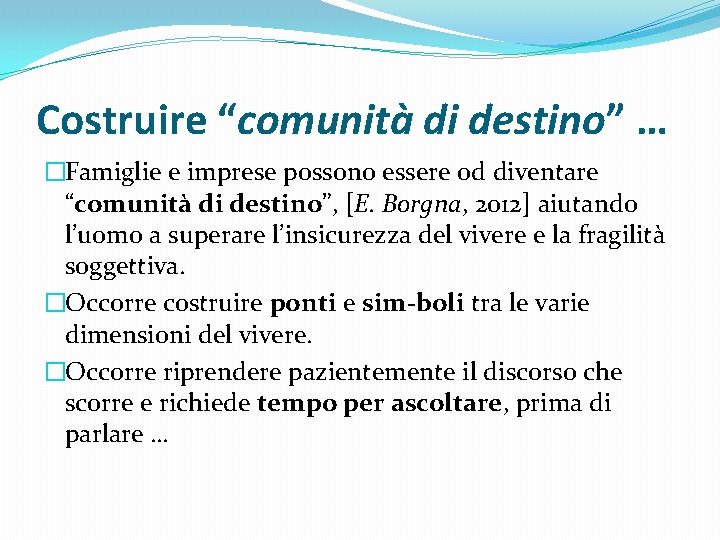 Costruire “comunità di destino” …

□Famiglie e imprese possono essere od diventare “comunità di destino”, [E. Borgna, 2012] aiutando l’uomo a superare l’insicurezza del vivere e la fragilità soggettiva.

□Occorre costruire ponti e sim-boli tra le varie dimensioni del vivere.

□Occorre riprendere pazientemente il discorso che scorre e richiede tempo per ascoltare, prima di parlare …